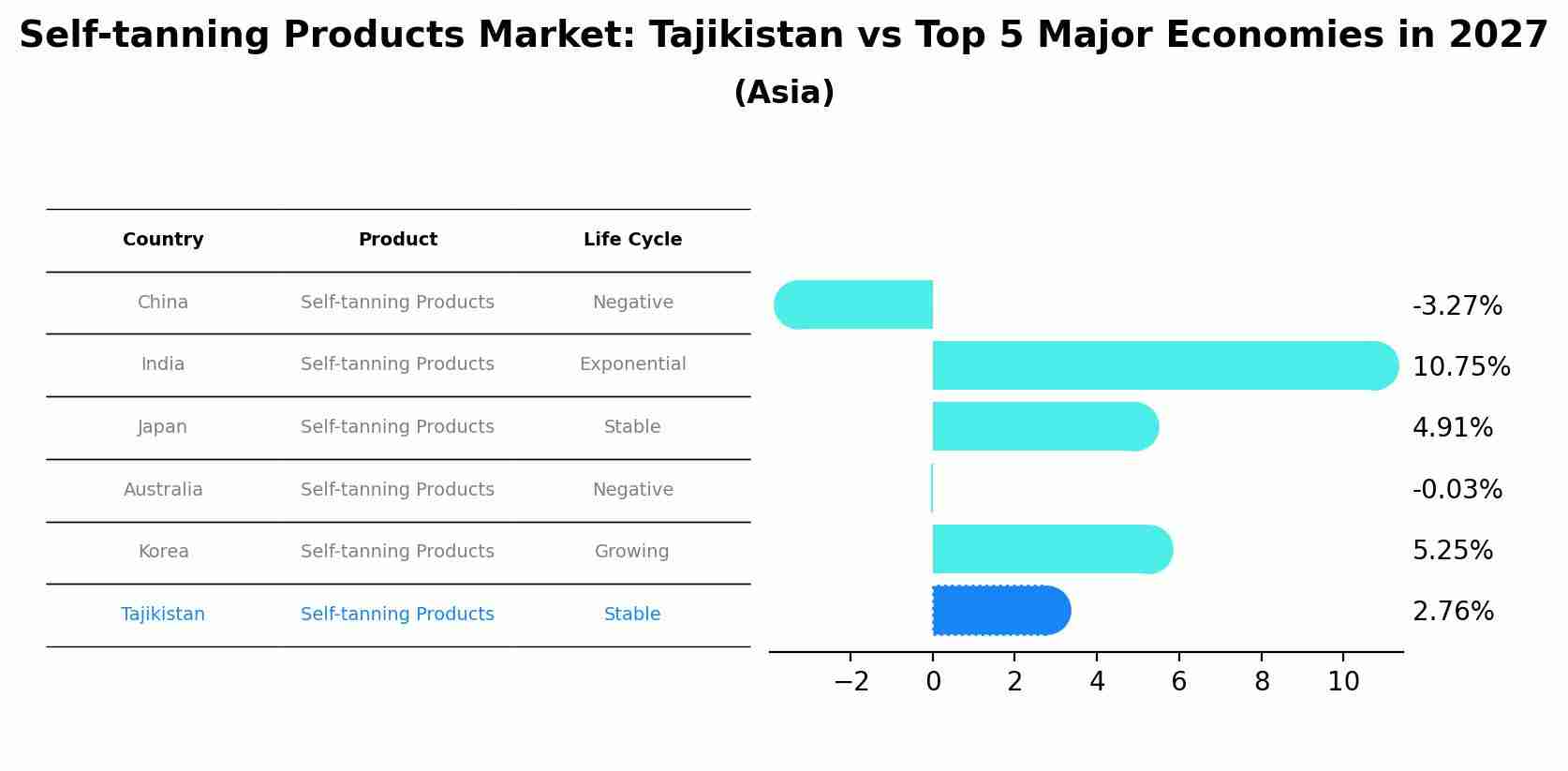 Self-tanning Products Market: Tajikistan vs Top 5 Major Economies in 2027
(Asia)

| Country | Product | Life Cycle |
|---|---|---|
| China | Self-tanning Products | Negative |
| India | Self-tanning Products | Exponential |
| Japan | Self-tanning Products | Stable |
| Australia | Self-tanning Products | Negative |
| Korea | Self-tanning Products | Growing |
| Tajikistan | Self-tanning Products | Stable |

-3.27%
10.75%
4.91%
-0.03%
5.25%
2.76%

−2 0 2 4 6 8 10